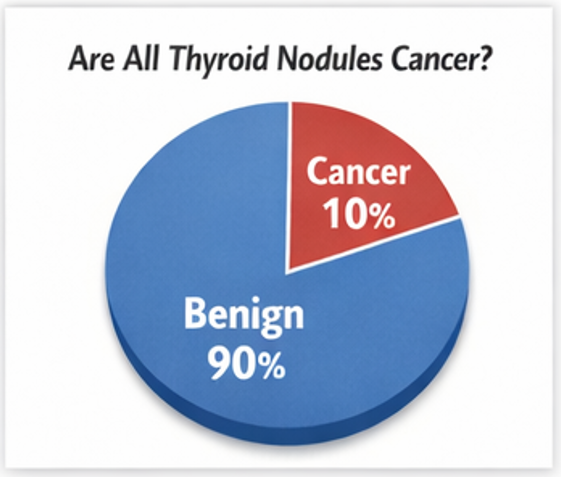 Are All Thyroid Nodules Cancer?

Cancer
10%

Benign
90%